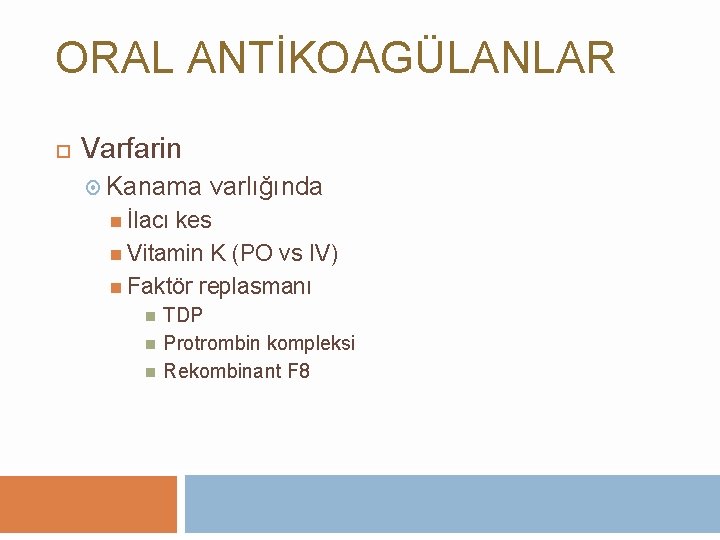 ORAL ANTİKOAGÜLANLAR

Varfarin

Kanama varlığında

İlacı kes

Vitamin K (PO vs IV)

Faktör replasmanı

TDP

Protrombin kompleksi

Rekombinant F8